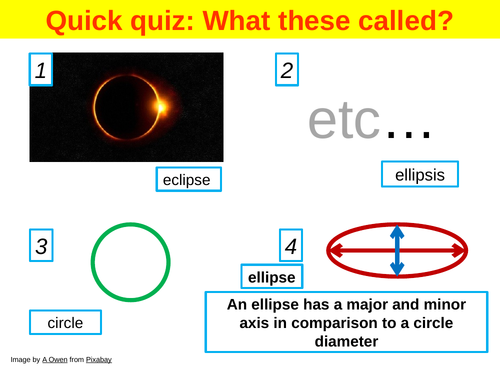 Quick quiz: What these called?

1

eclipse

2

etc...

ellipsis

3

circle

4

ellipse

An ellipse has a major and minor axis in comparison to a circle diameter

Image by A Owen from Pixabay